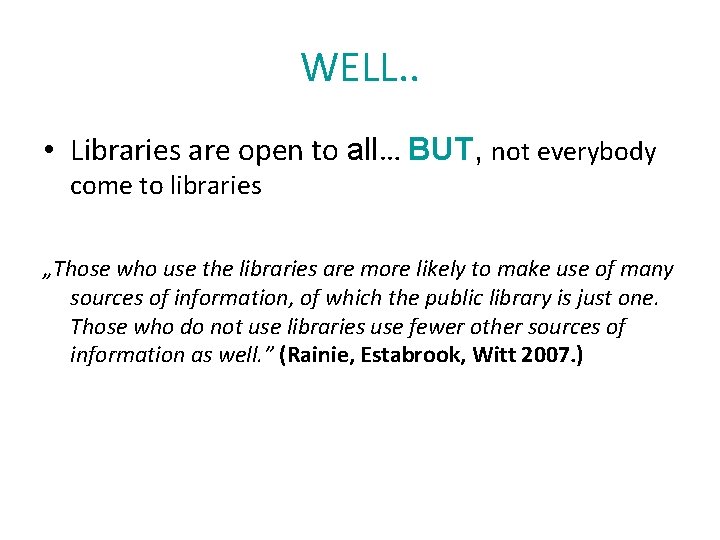 WELL..

• Libraries are open to all… BUT, not everybody come to libraries

„Those who use the libraries are more likely to make use of many sources of information, of which the public library is just one. Those who do not use libraries use fewer other sources of information as well.” (Rainie, Estabrook, Witt 2007.)